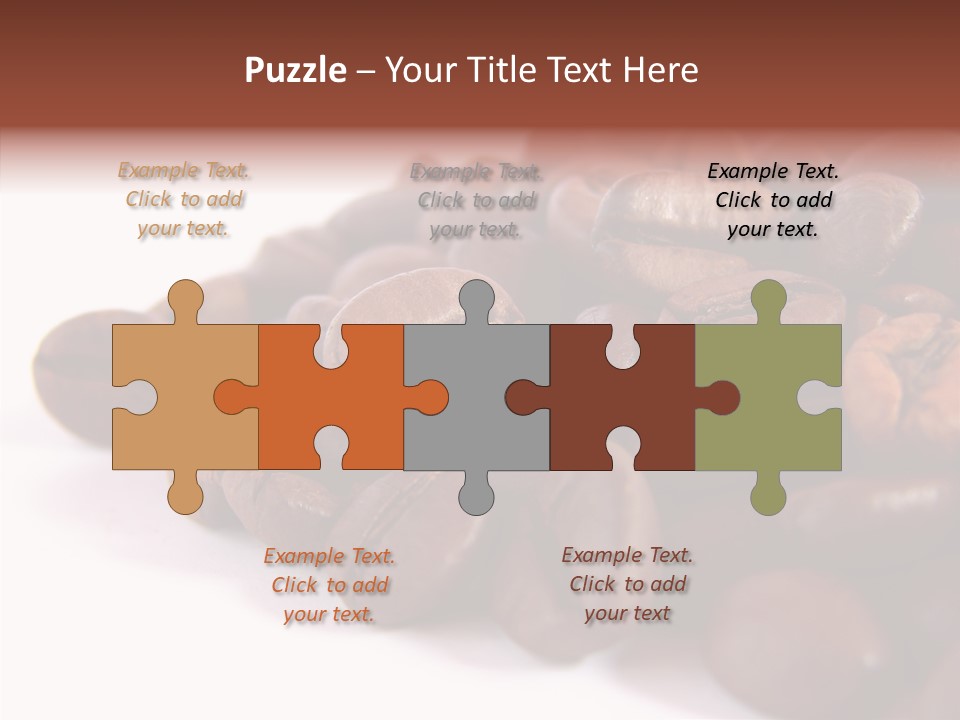 Puzzle – Your Title Text Here

Example Text. Click to add your text.

Example Text. Click to add your text.

Example Text. Click to add your text.

Example Text. Click to add your text.

Example Text. Click to add your text